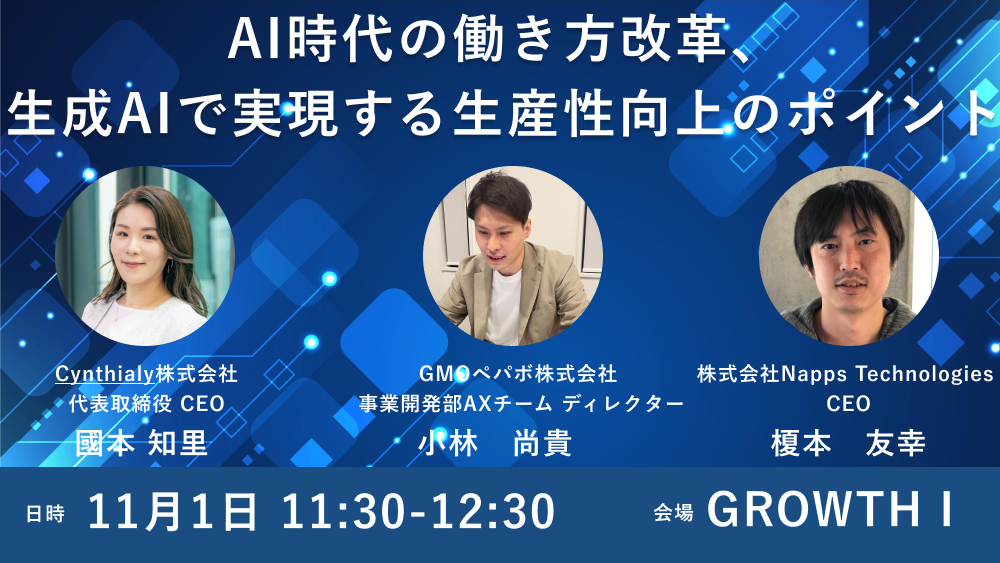 AI時代の働き方改革、
生成AIで実現する生産性向上のポイント

Cynthialy株式会社
代表取締役 CEO
國本 知里

GMOペパボ株式会社
事業開発部AXチーム ディレクター
小林　尚貴

株式会社Napps Technologies
CEO
榎本　友幸

日時 11月1日 11:30-12:30

会場 GROWTH I